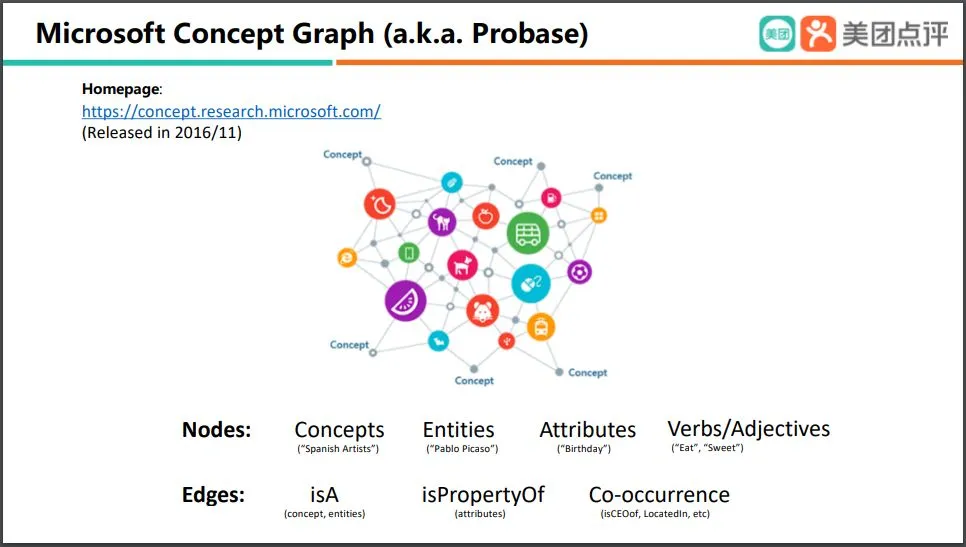 Microsoft Concept Graph (a.k.a. Probase)

美团 美团点评

Homepage:
https://concept.research.microsoft.com/
(Released in 2016/11)

Concept
Concept
Concept
Concept
Concept
Concept

Nodes: Concepts ("Spanish Artists") Entities ("Pablo Picaso") Attributes ("Birthday") Verbs/Adjectives ("Eat", "Sweet")

Edges: isA (concept, entities) isPropertyOf (attributes) Co-occurrence (isCEOof, LocatedIn, etc)